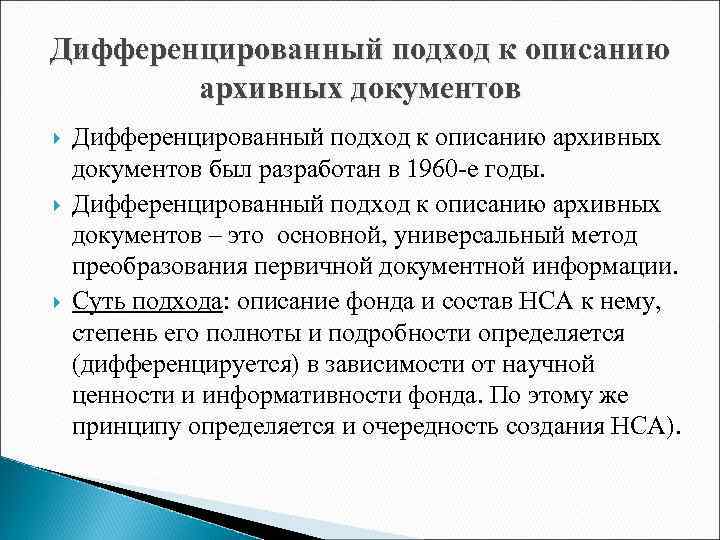 Дифференцированный подход к описанию архивных документов

Дифференцированный подход к описанию архивных документов был разработан в 1960-е годы.

Дифференцированный подход к описанию архивных документов – это основной, универсальный метод преобразования первичной документной информации.

Суть подхода: описание фонда и состав НСА к нему, степень его полноты и подробности определяется (дифференцируется) в зависимости от научной ценности и информативности фонда. По этому же принципу определяется и очередность создания НСА).